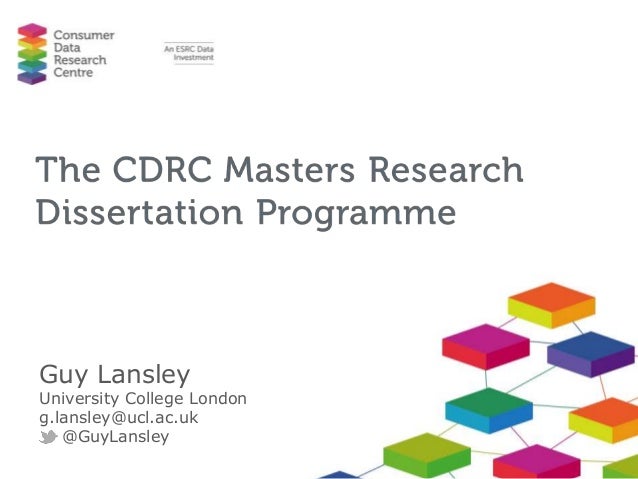 Consumer Data Research Centre

An ESRC Data Investment

The CDRC Masters Research Dissertation Programme

Guy Lansley
University College London
g.lansley@ucl.ac.uk
@GuyLansley